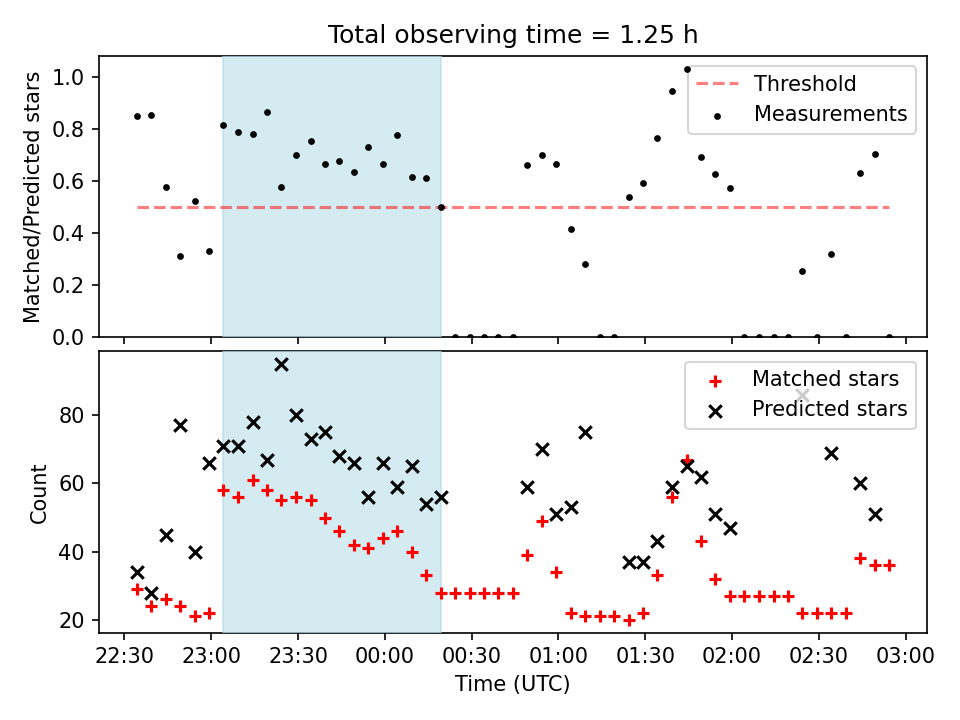 Total observing time = 1.25 h

Matched/Predicted stars

1.0
0.8
0.6
0.4
0.2
0.0

Threshold
Measurements

Count

80
60
40
20

Matched stars
Predicted stars

22:30 23:00 23:30 00:00 00:30 01:00 01:30 02:00 02:30 03:00

Time (UTC)